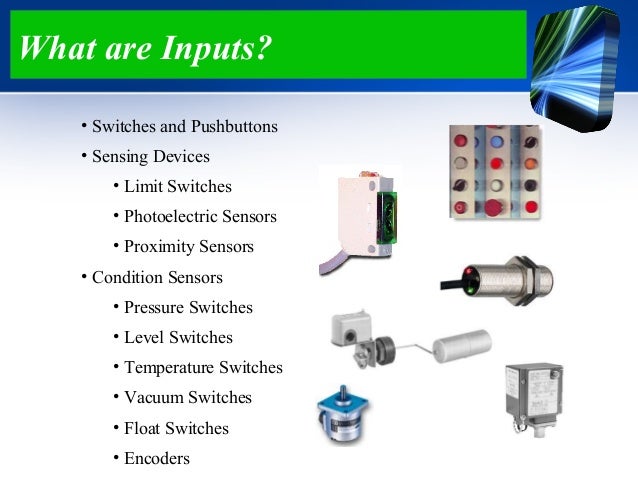 What are Inputs?

• Switches and Pushbuttons
• Sensing Devices
  • Limit Switches
  • Photoelectric Sensors
  • Proximity Sensors
• Condition Sensors
  • Pressure Switches
  • Level Switches
  • Temperature Switches
  • Vacuum Switches
  • Float Switches
  • Encoders